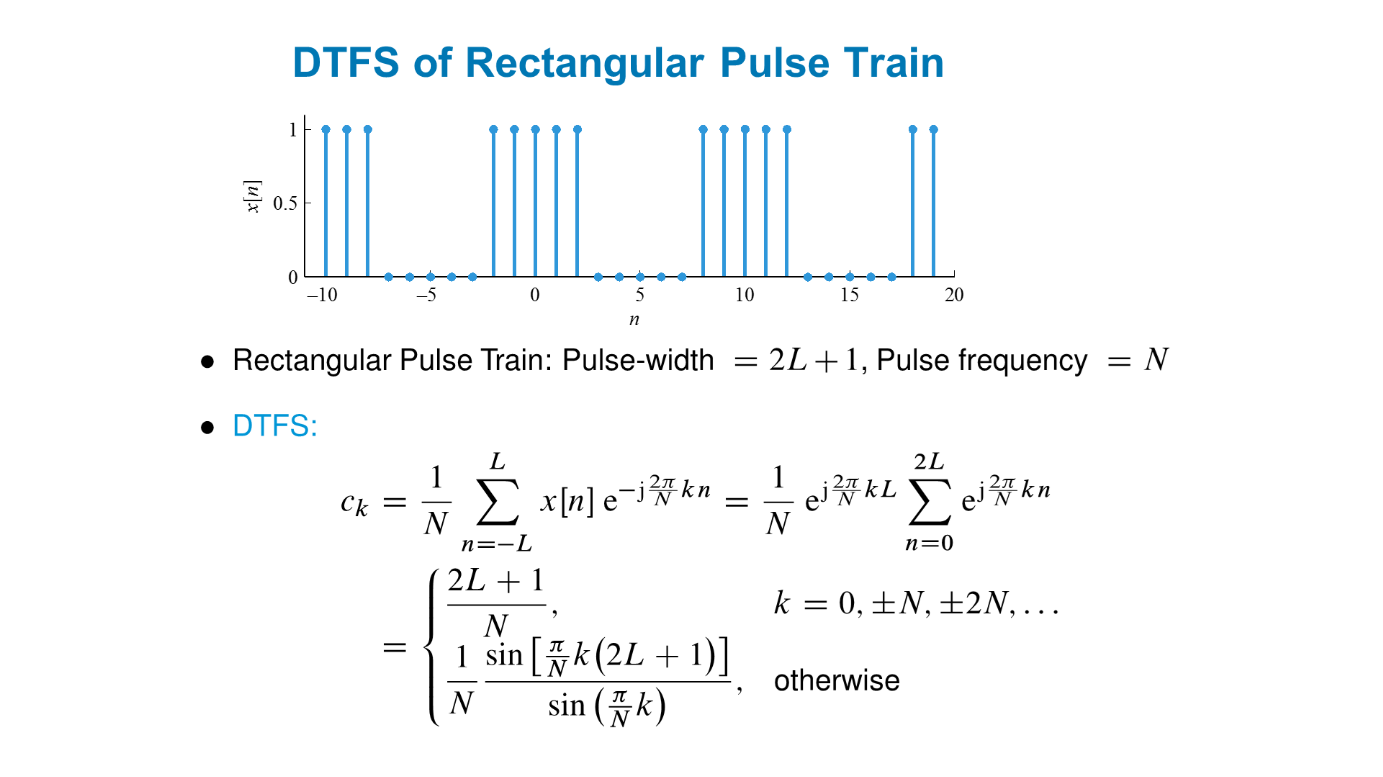 DTFS of Rectangular Pulse Train

1
0.5
0
$x[n]$
−10
−5
0
5
10
15
20
$n$

• Rectangular Pulse Train: Pulse-width $= 2L + 1$, Pulse frequency $= N$

• DTFS:

$c_k = \frac{1}{N} \sum_{n=-L}^{L} x[n]\, e^{-j\frac{2\pi}{N}kn} = \frac{1}{N}\, e^{j\frac{2\pi}{N}kL} \sum_{n=0}^{2L} e^{j\frac{2\pi}{N}kn}$

$= \begin{cases} \frac{2L+1}{N}, & k = 0, \pm N, \pm 2N, \ldots \\ \frac{1}{N} \frac{\sin\left[\frac{\pi}{N}k(2L+1)\right]}{\sin\left(\frac{\pi}{N}k\right)}, & \text{otherwise} \end{cases}$